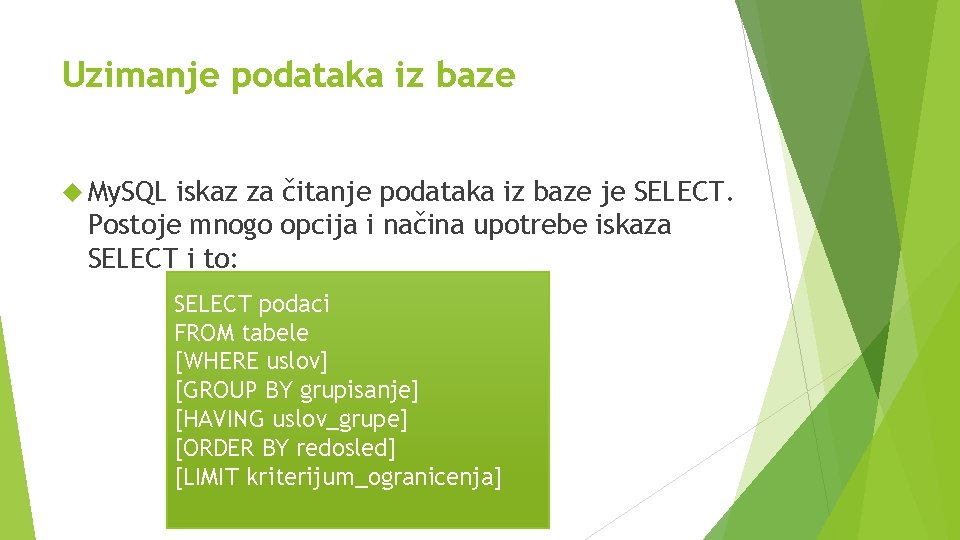 Uzimanje podataka iz baze

MySQL iskaz za čitanje podataka iz baze je SELECT. Postoje mnogo opcija i načina upotrebe iskaza SELECT i to:

SELECT podaci
FROM tabele
[WHERE uslov]
[GROUP BY grupisanje]
[HAVING uslov_grupe]
[ORDER BY redosled]
[LIMIT kriterijum_ogranicenja]